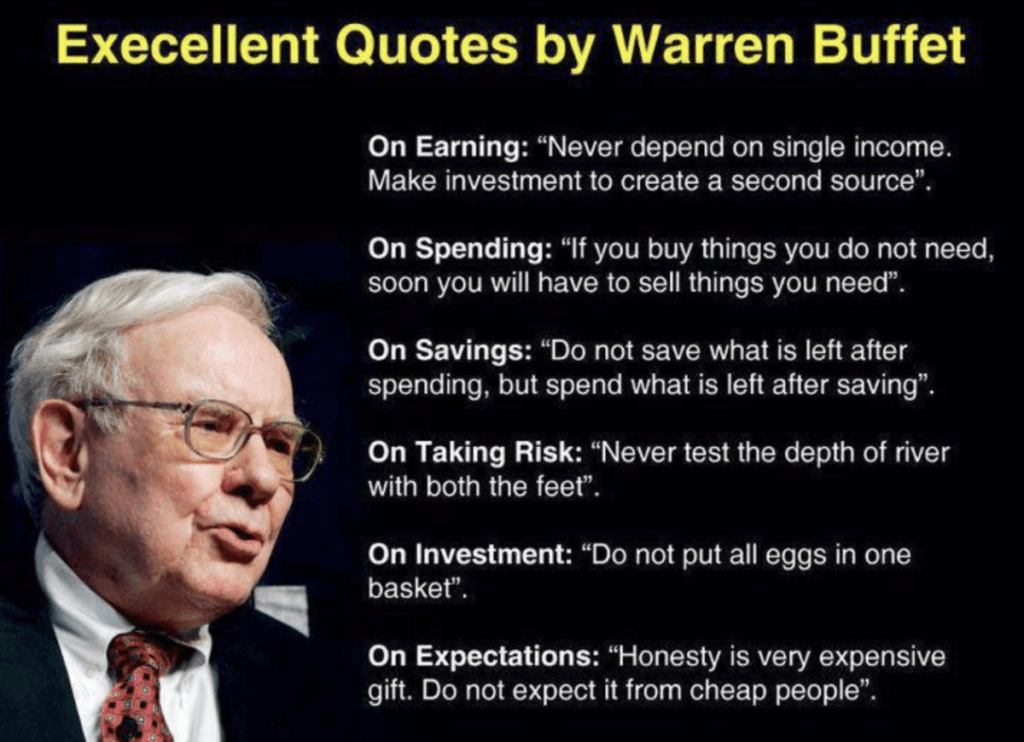 Execellent Quotes by Warren Buffet

On Earning: “Never depend on single income. Make investment to create a second source”.

On Spending: “If you buy things you do not need, soon you will have to sell things you need”.

On Savings: “Do not save what is left after spending, but spend what is left after saving”.

On Taking Risk: “Never test the depth of river with both the feet”.

On Investment: “Do not put all eggs in one basket”.

On Expectations: “Honesty is very expensive gift. Do not expect it from cheap people”.